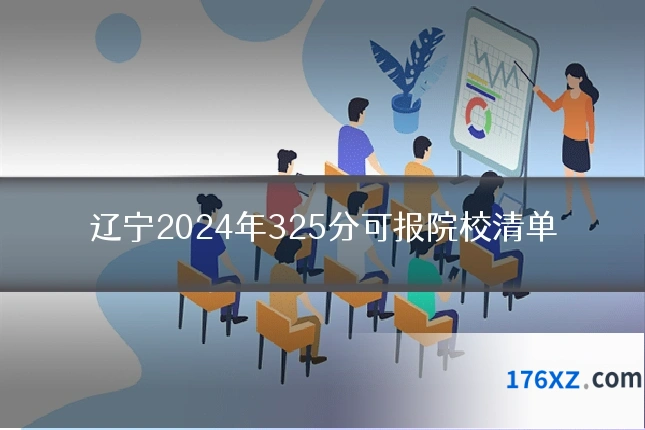 辽宁2024年325分可报院校清单

176XZ.com